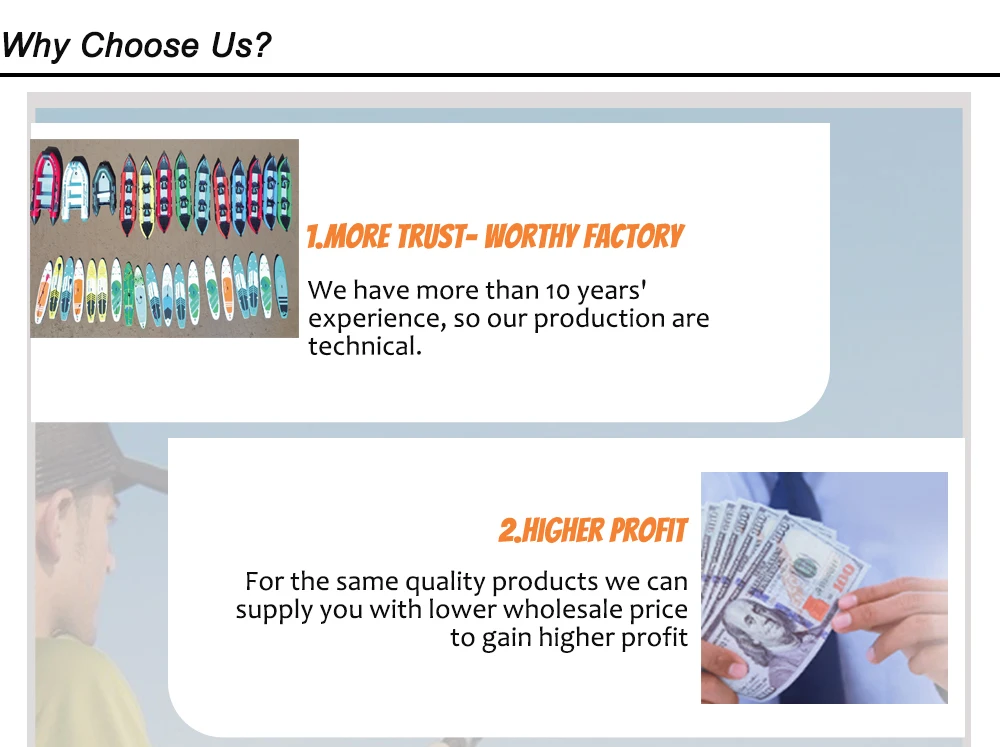 Why Choose Us?

1.MORE TRUST- WORTHY FACTORY

We have more than 10 years' experience, so our production are technical.

2.HIGHER PROFIT

For the same quality products we can supply you with lower wholesale price to gain higher profit